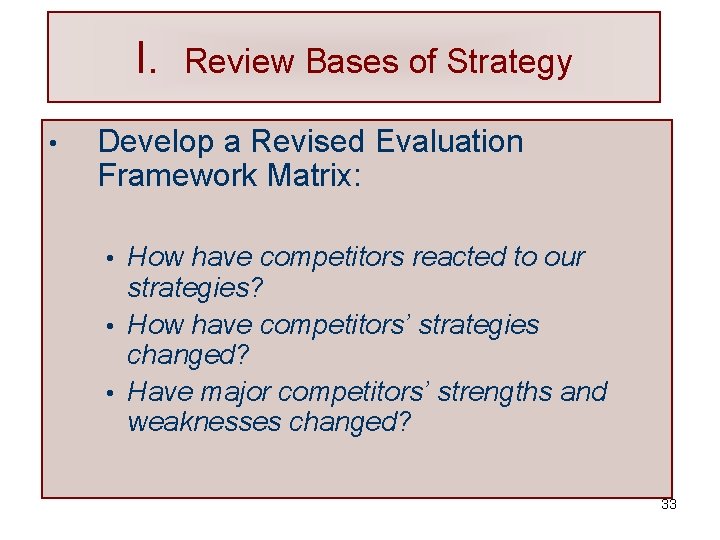 I. Review Bases of Strategy

• Develop a Revised Evaluation Framework Matrix:

• How have competitors reacted to our strategies?
• How have competitors' strategies changed?
• Have major competitors' strengths and weaknesses changed?

33